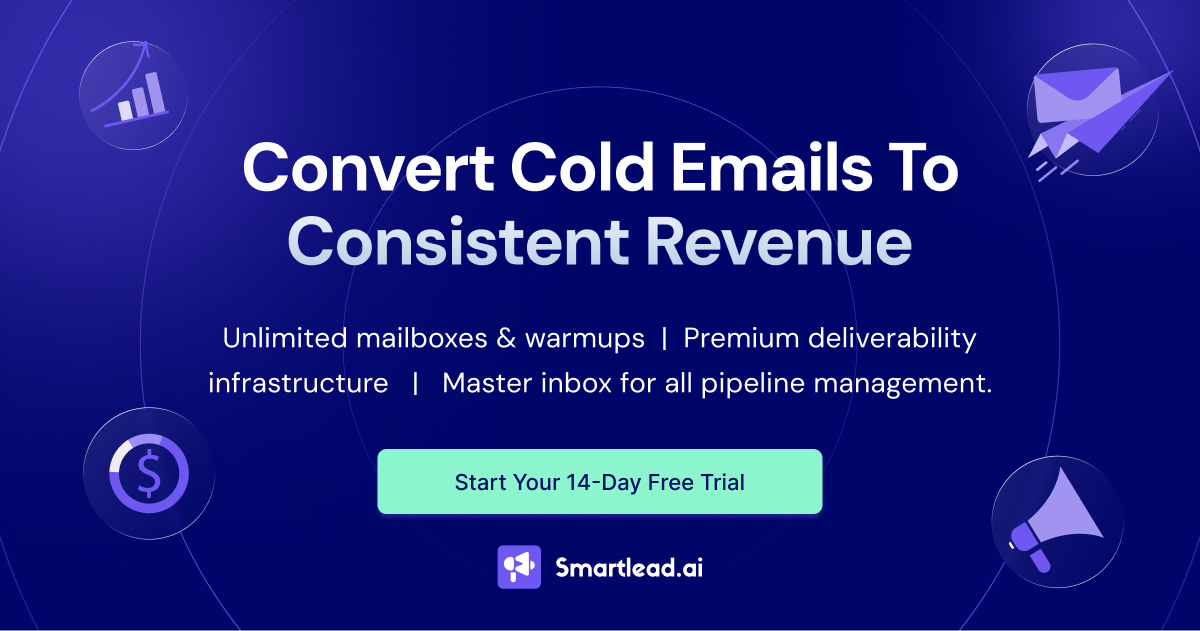 Convert Cold Emails To Consistent Revenue

Unlimited mailboxes & warmups | Premium deliverability infrastructure | Master inbox for all pipeline management.

Start Your 14-Day Free Trial

Smartlead.ai